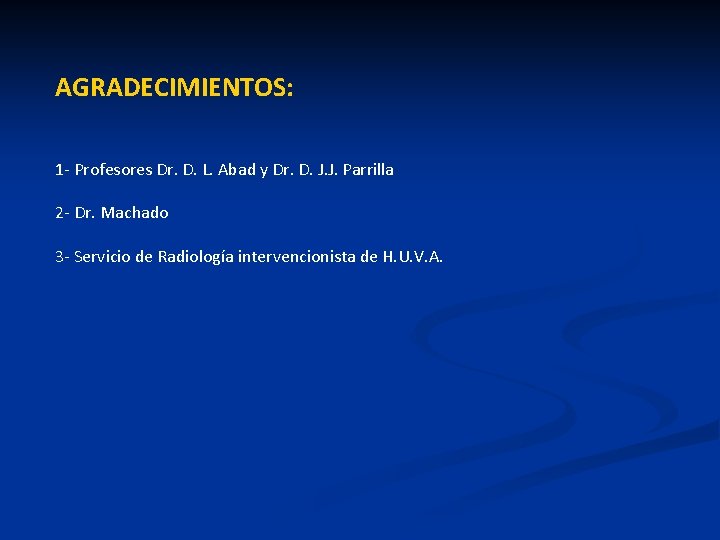 AGRADECIMIENTOS:

1- Profesores Dr. D. L. Abad y Dr. D. J.J. Parrilla

2- Dr. Machado

3- Servicio de Radiología intervencionista de H.U.V.A.